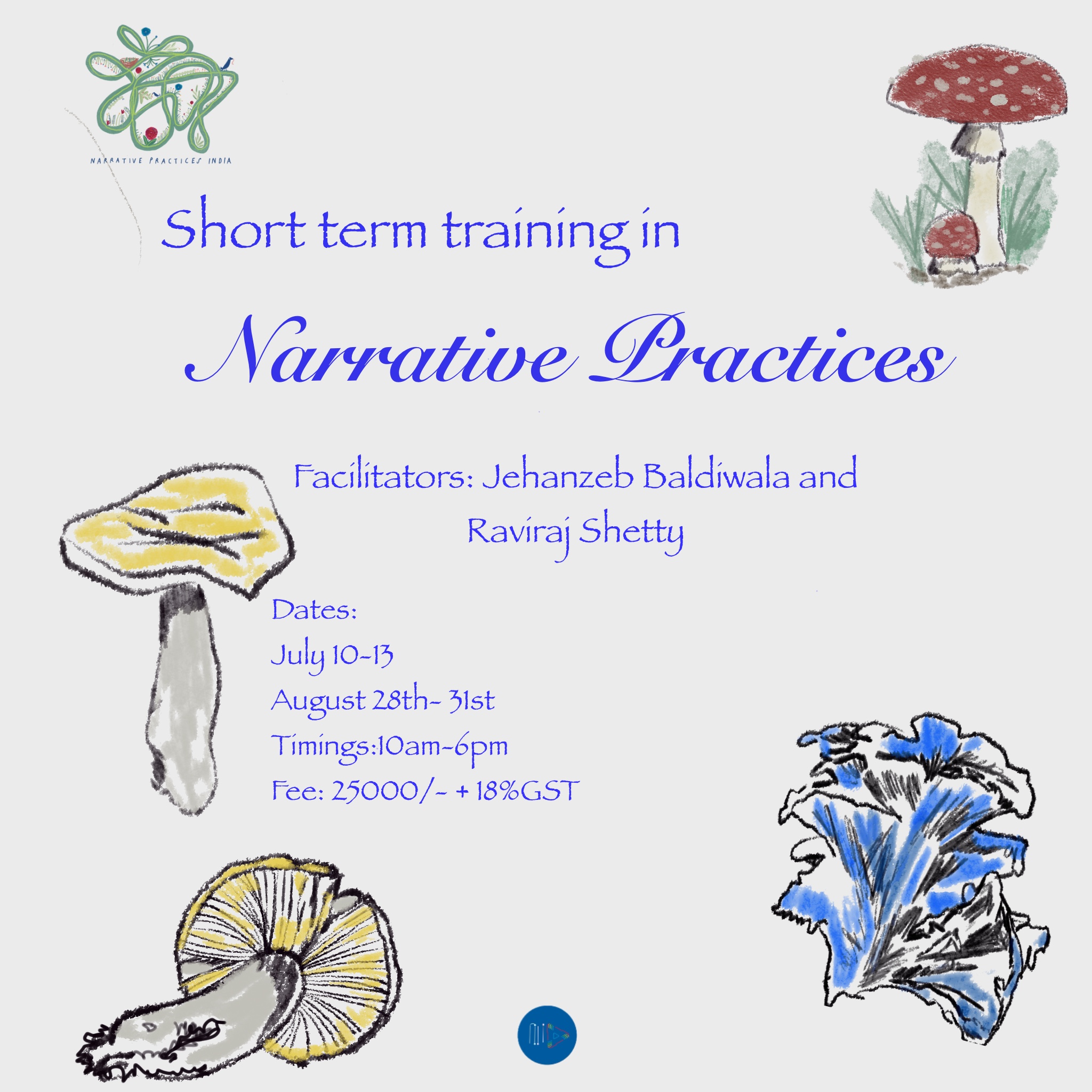 NARRATIVE PRACTICES INDIA

Short term training in

Narrative Practices

Facilitators: Jehanzeb Baldiwala and Raviraj Shetty

Dates:
July 10-13
August 28th- 31st
Timings:10am-6pm
Fee: 25000/- + 18%GST